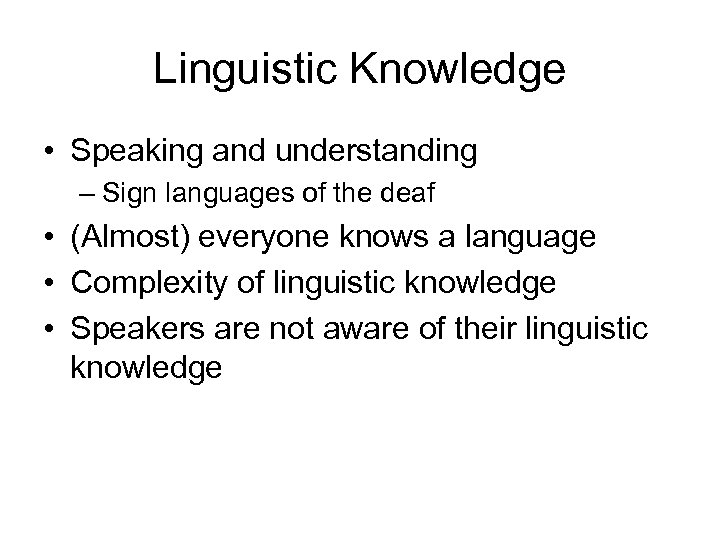 Linguistic Knowledge

• Speaking and understanding
– Sign languages of the deaf
• (Almost) everyone knows a language
• Complexity of linguistic knowledge
• Speakers are not aware of their linguistic knowledge